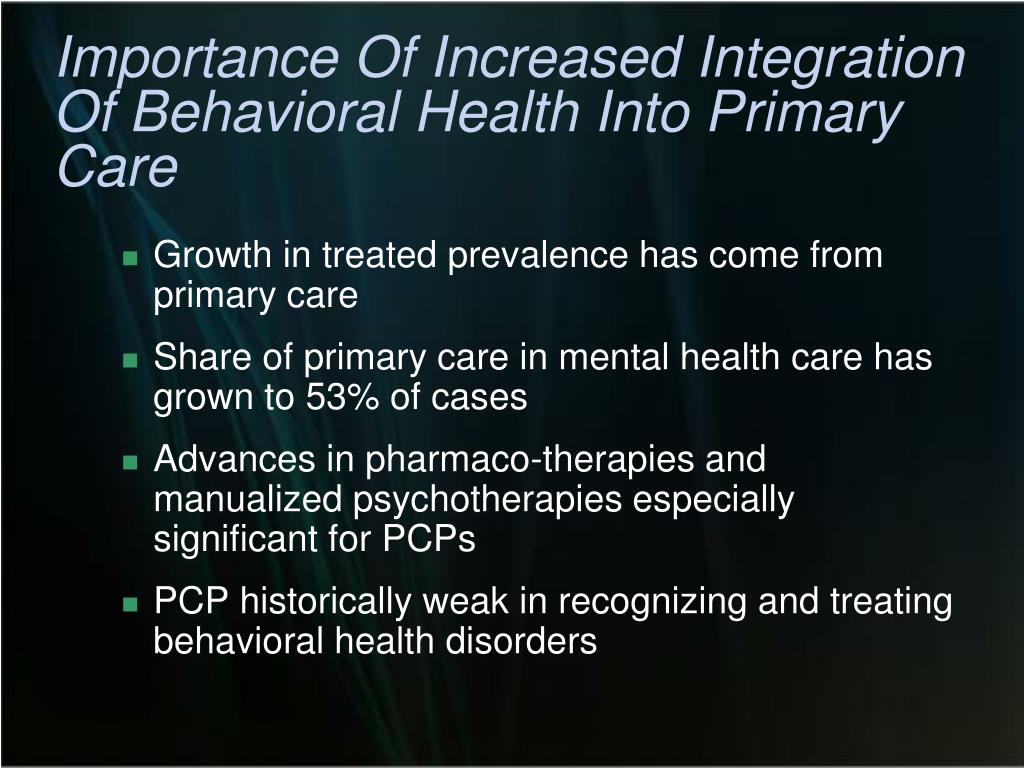 Importance Of Increased Integration Of Behavioral Health Into Primary Care

- Growth in treated prevalence has come from primary care
- Share of primary care in mental health care has grown to 53% of cases
- Advances in pharmaco-therapies and manualized psychotherapies especially significant for PCPs
- PCP historically weak in recognizing and treating behavioral health disorders